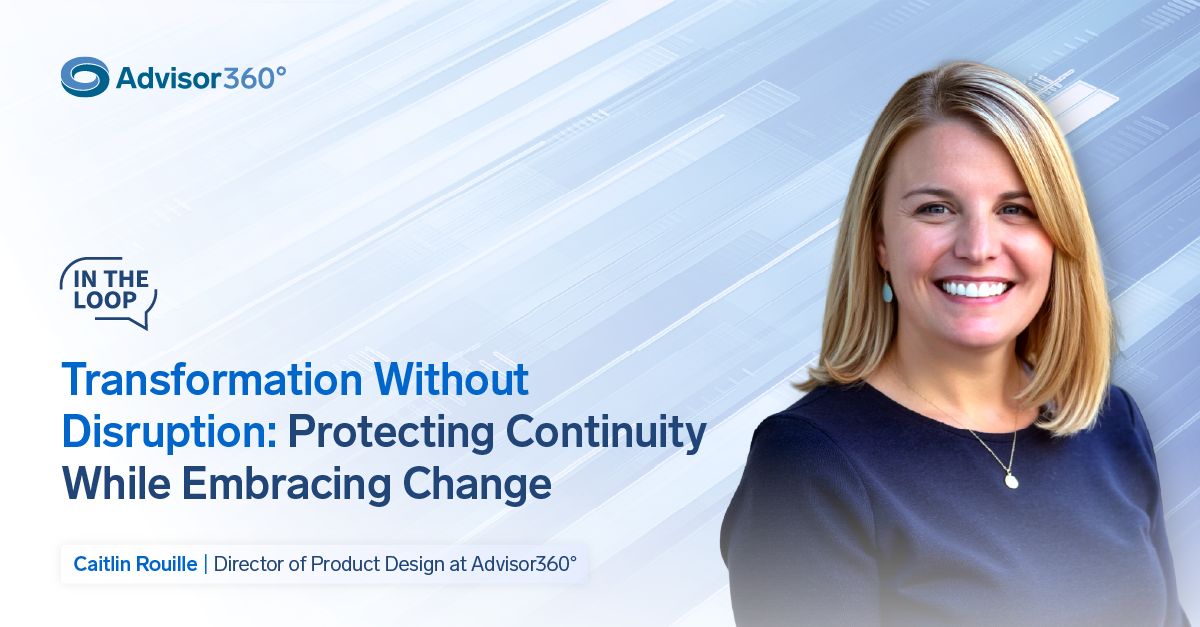 Advisor360°

IN THE LOOP

Transformation Without Disruption: Protecting Continuity While Embracing Change

Caitlin Rouille | Director of Product Design at Advisor360°